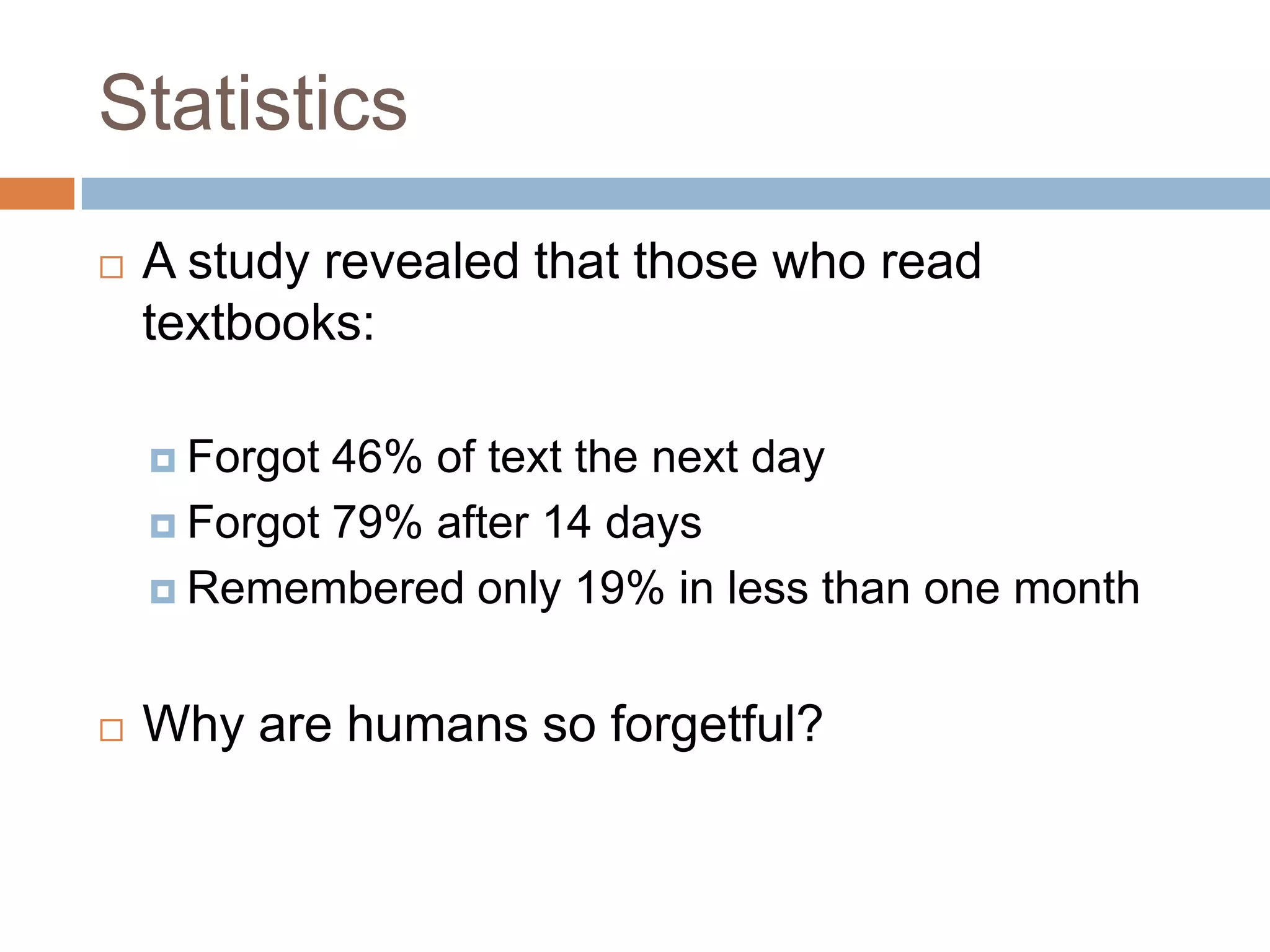 Statistics

A study revealed that those who read textbooks:

Forgot 46% of text the next day
Forgot 79% after 14 days
Remembered only 19% in less than one month

Why are humans so forgetful?